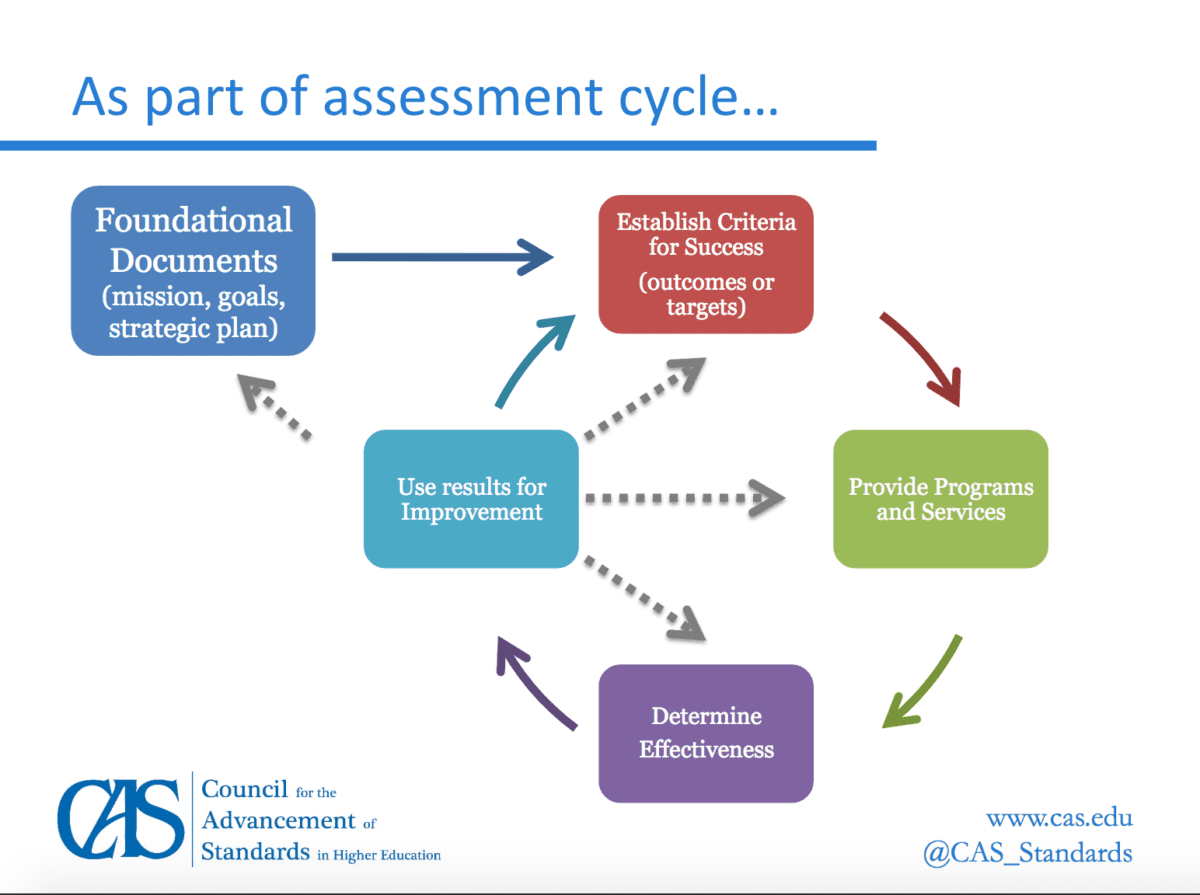 As part of assessment cycle…

Foundational Documents (mission, goals, strategic plan)

Establish Criteria for Success (outcomes or targets)

Use results for Improvement

Provide Programs and Services

Determine Effectiveness

CAS Council for the Advancement of Standards in Higher Education

www.cas.edu
@CAS_Standards